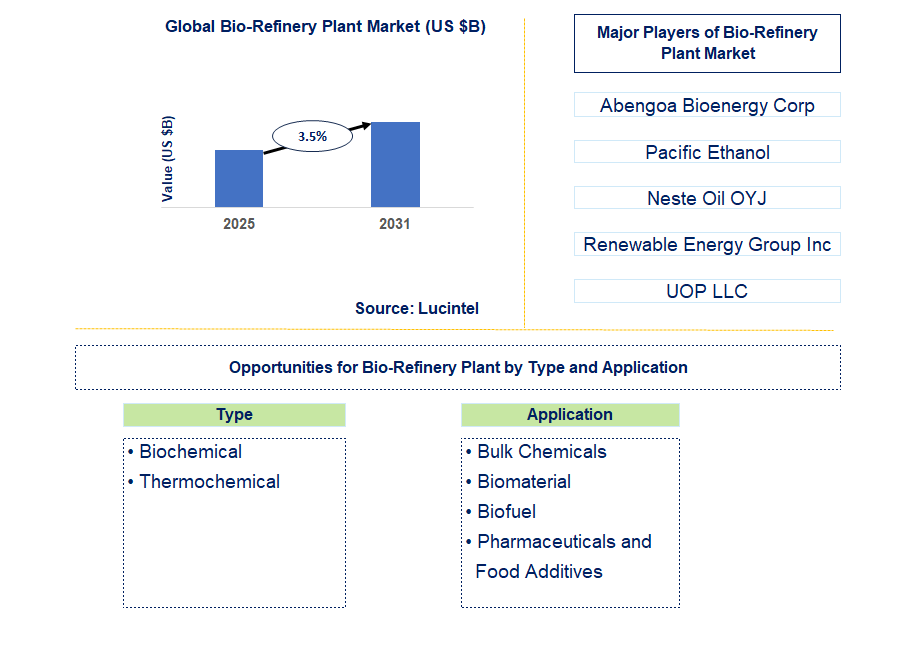 Global Bio-Refinery Plant Market (US $B)

Value (US $B)

3.5%

2025

2031

Source: Lucintel

Major Players of Bio-Refinery Plant Market

Abengoa Bioenergy Corp

Pacific Ethanol

Neste Oil OYJ

Renewable Energy Group Inc

UOP LLC

Opportunities for Bio-Refinery Plant by Type and Application

Type

• Biochemical
• Thermochemical

Application

• Bulk Chemicals
• Biomaterial
• Biofuel
• Pharmaceuticals and Food Additives